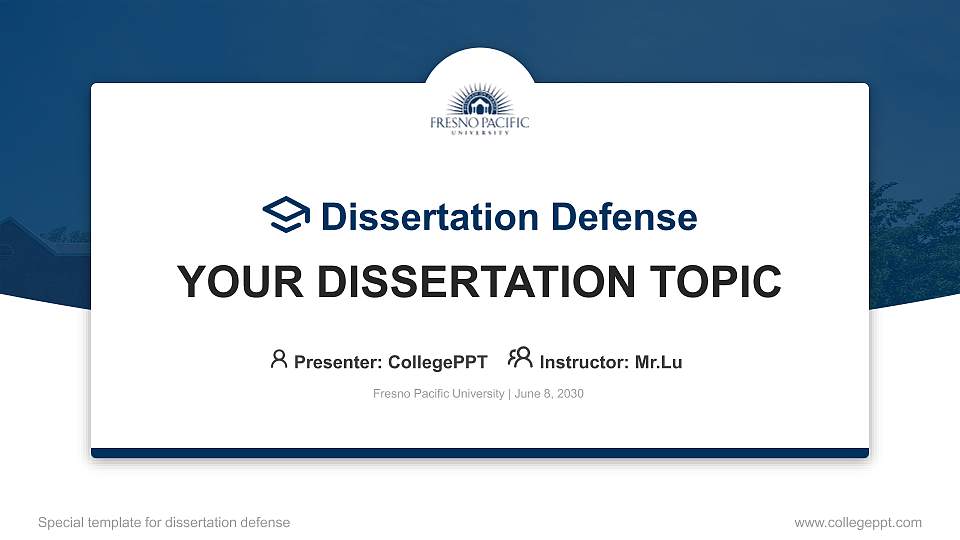 FRESNO PACIFIC
UNIVERSITY

Dissertation Defense

YOUR DISSERTATION TOPIC

Presenter: CollegePPT Instructor: Mr.Lu

Fresno Pacific University | June 8, 2030

Special template for dissertation defense

www.collegeppt.com